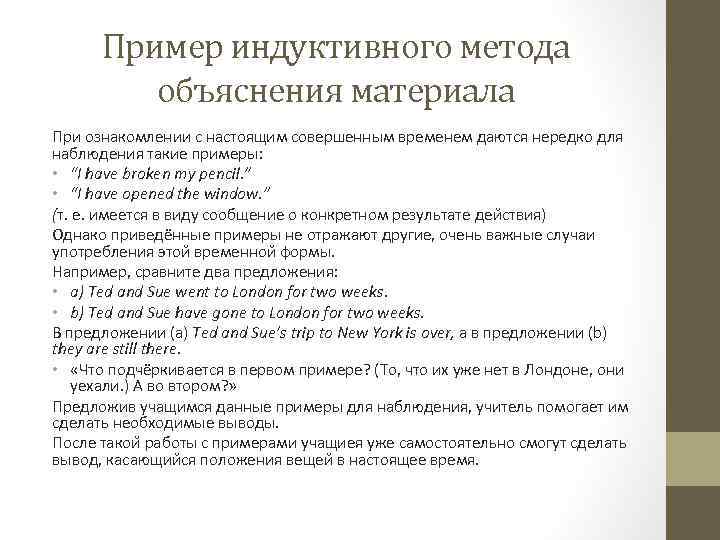 Пример индуктивного метода объяснения материала

При ознакомлении с настоящим совершенным временем даются нередко для наблюдения такие примеры:
• "I have broken my pencil."
• "I have opened the window."
(т. е. имеется в виду сообщение о конкретном результате действия)
Однако приведённые примеры не отражают другие, очень важные случаи употребления этой временной формы.
Например, сравните два предложения:
• a) Ted and Sue went to London for two weeks.
• b) Ted and Sue have gone to London for two weeks.
В предложении (a) Ted and Sue's trip to New York is over, а в предложении (b) they are still there.
• «Что подчёркивается в первом примере? (То, что их уже нет в Лондоне, они уехали.) А во втором?»
Предложив учащимся данные примеры для наблюдения, учитель помогает им сделать необходимые выводы.
После такой работы с примерами учащиеся уже самостоятельно смогут сделать вывод, касающийся положения вещей в настоящее время.